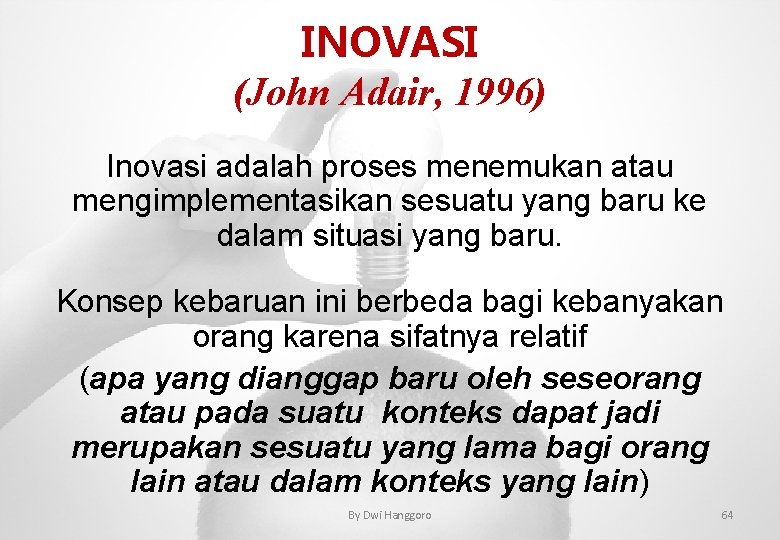 INOVASI
(John Adair, 1996)

Inovasi adalah proses menemukan atau mengimplementasikan sesuatu yang baru ke dalam situasi yang baru.

Konsep kebaruan ini berbeda bagi kebanyakan orang karena sifatnya relatif (apa yang dianggap baru oleh seseorang atau pada suatu konteks dapat jadi merupakan sesuatu yang lama bagi orang lain atau dalam konteks yang lain)

By Dwi Hanggoro

64